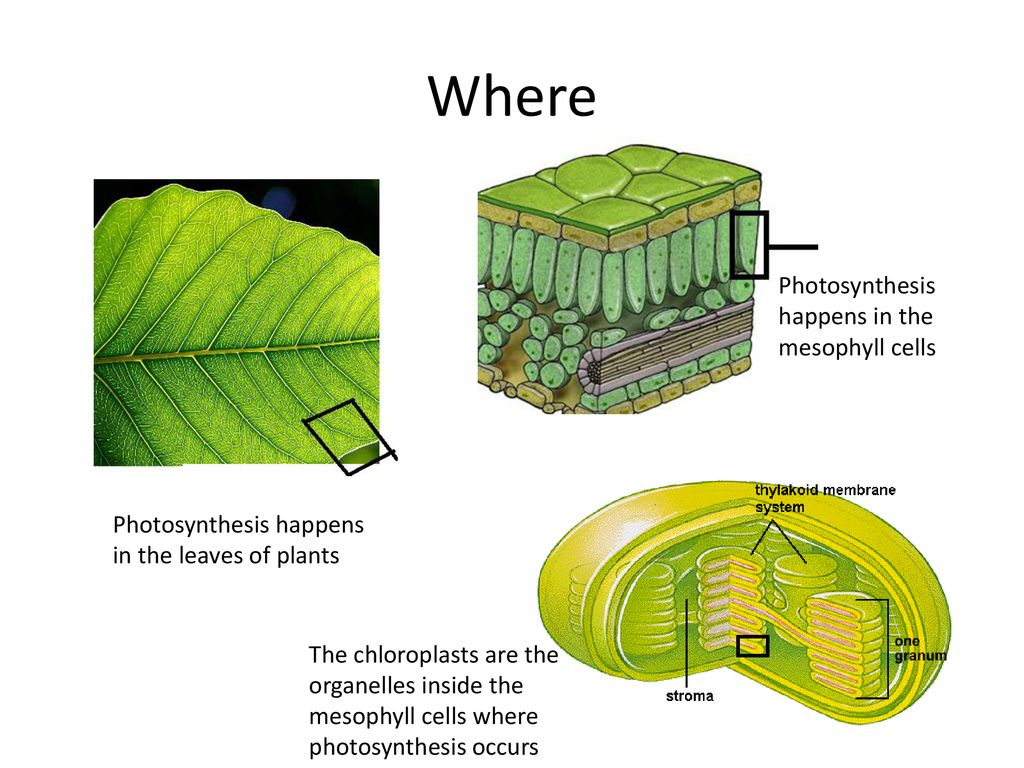 Where

Photosynthesis happens in the mesophyll cells

Photosynthesis happens in the leaves of plants

thylakoid membrane system

one granum

stroma

The chloroplasts are the organelles inside the mesophyll cells where photosynthesis occurs